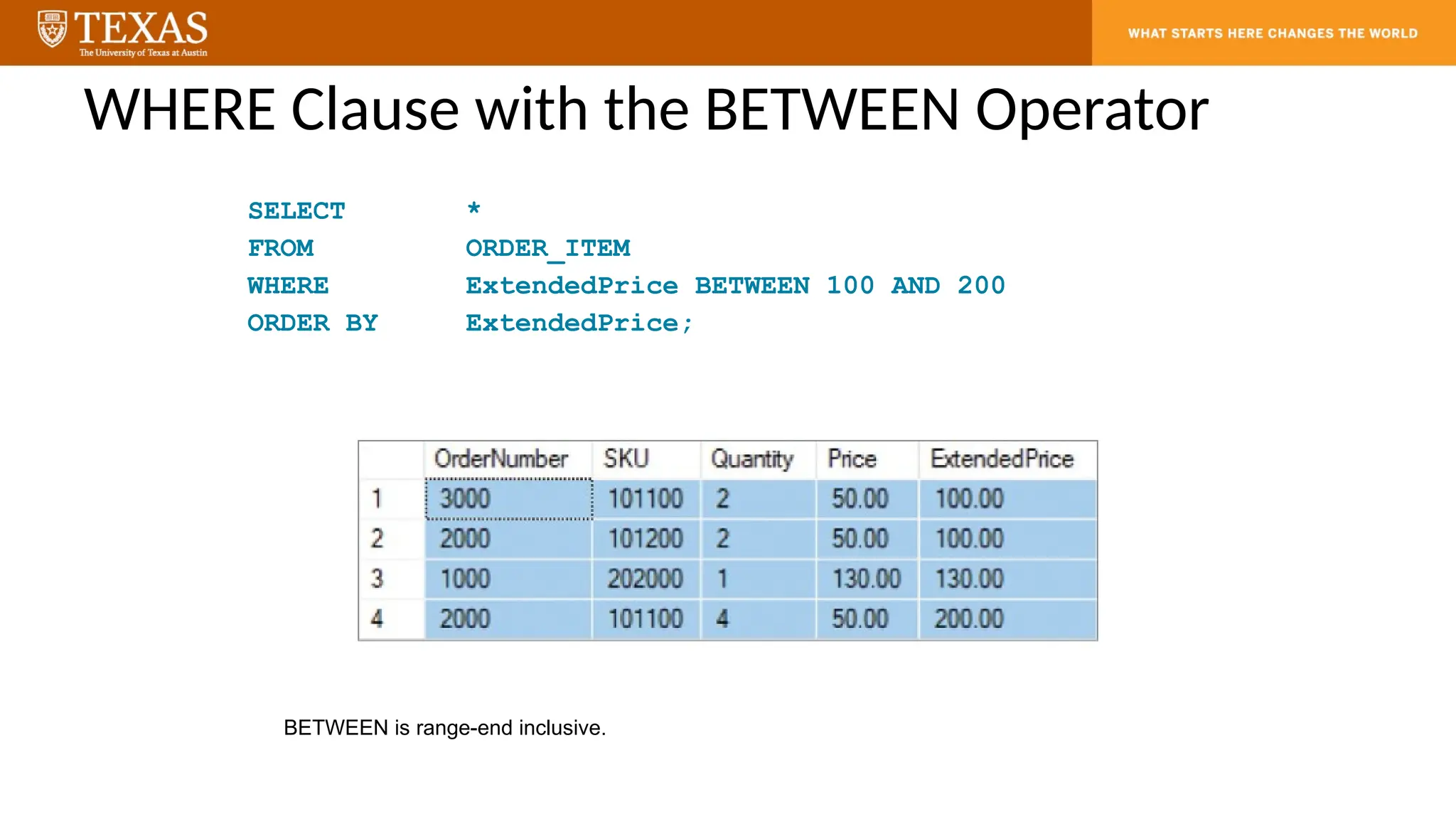 TEXAS
The University of Texas at Austin

WHAT STARTS HERE CHANGES THE WORLD

WHERE Clause with the BETWEEN Operator

SELECT *
FROM ORDER_ITEM
WHERE ExtendedPrice BETWEEN 100 AND 200
ORDER BY ExtendedPrice;

| | OrderNumber | SKU | Quantity | Price | ExtendedPrice |
|---|---|---|---|---|---|
| 1 | 3000 | 101100 | 2 | 50.00 | 100.00 |
| 2 | 2000 | 101200 | 2 | 50.00 | 100.00 |
| 3 | 1000 | 202000 | 1 | 130.00 | 130.00 |
| 4 | 2000 | 101100 | 4 | 50.00 | 200.00 |

BETWEEN is range-end inclusive.